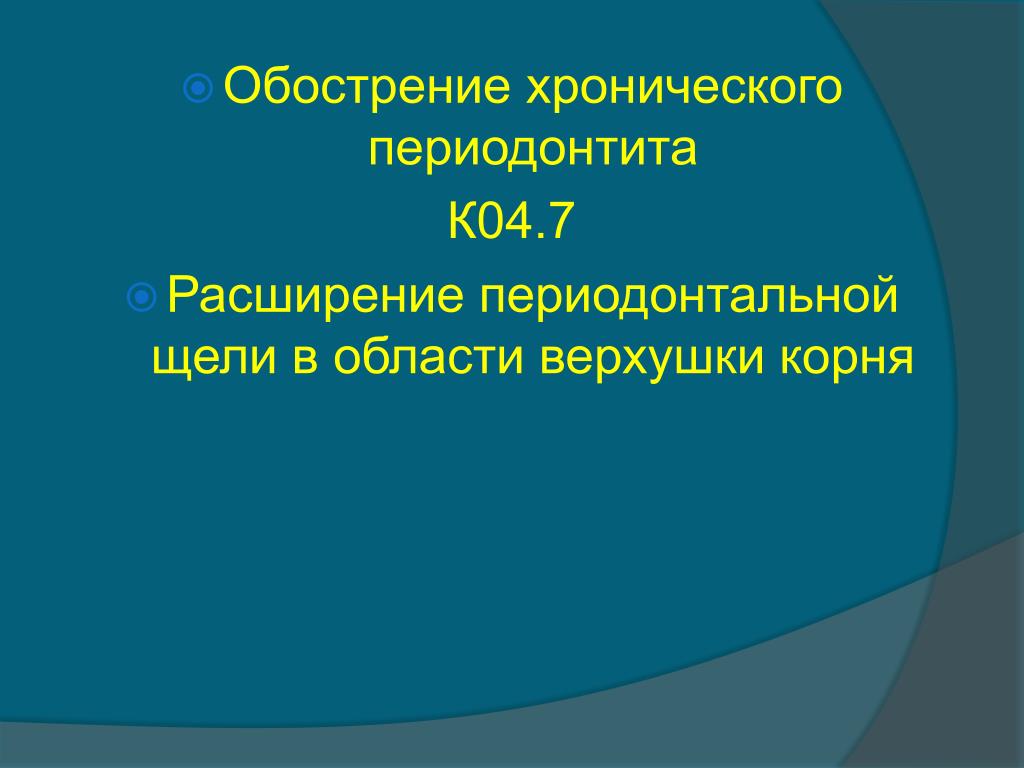 Обострение хронического периодонтита

К04.7

Расширение периодонтальной щели в области верхушки корня